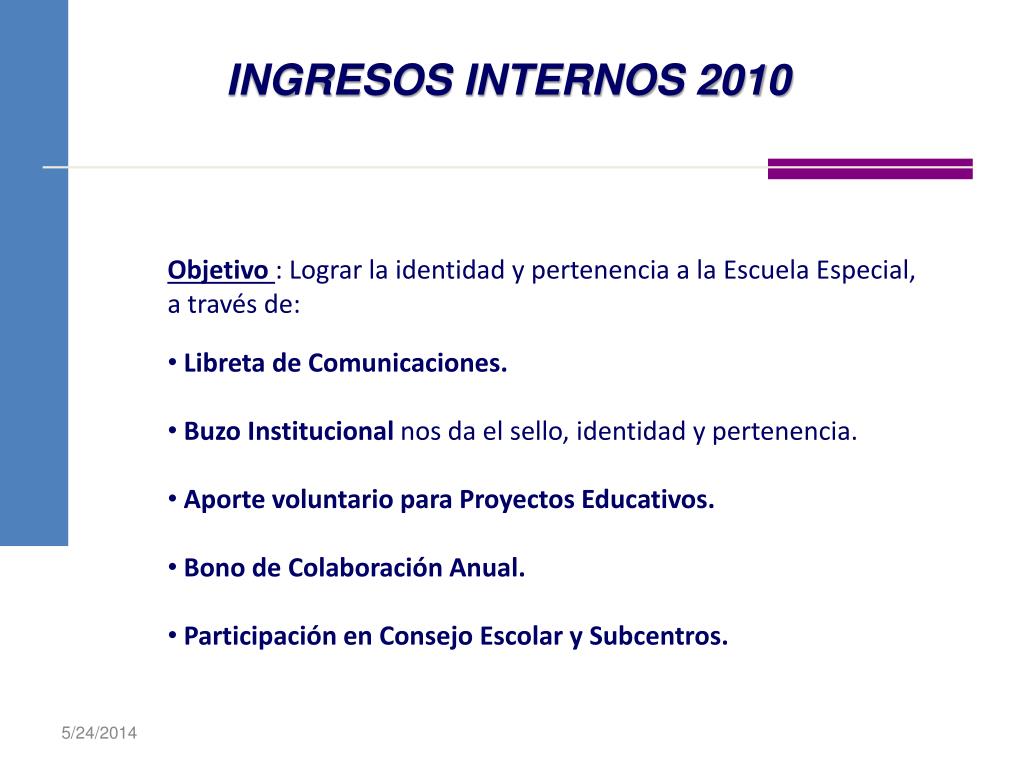 INGRESOS INTERNOS 2010

Objetivo : Lograr la identidad y pertenencia a la Escuela Especial, a través de:

• Libreta de Comunicaciones.

• Buzo Institucional nos da el sello, identidad y pertenencia.

• Aporte voluntario para Proyectos Educativos.

• Bono de Colaboración Anual.

• Participación en Consejo Escolar y Subcentros.

5/24/2014